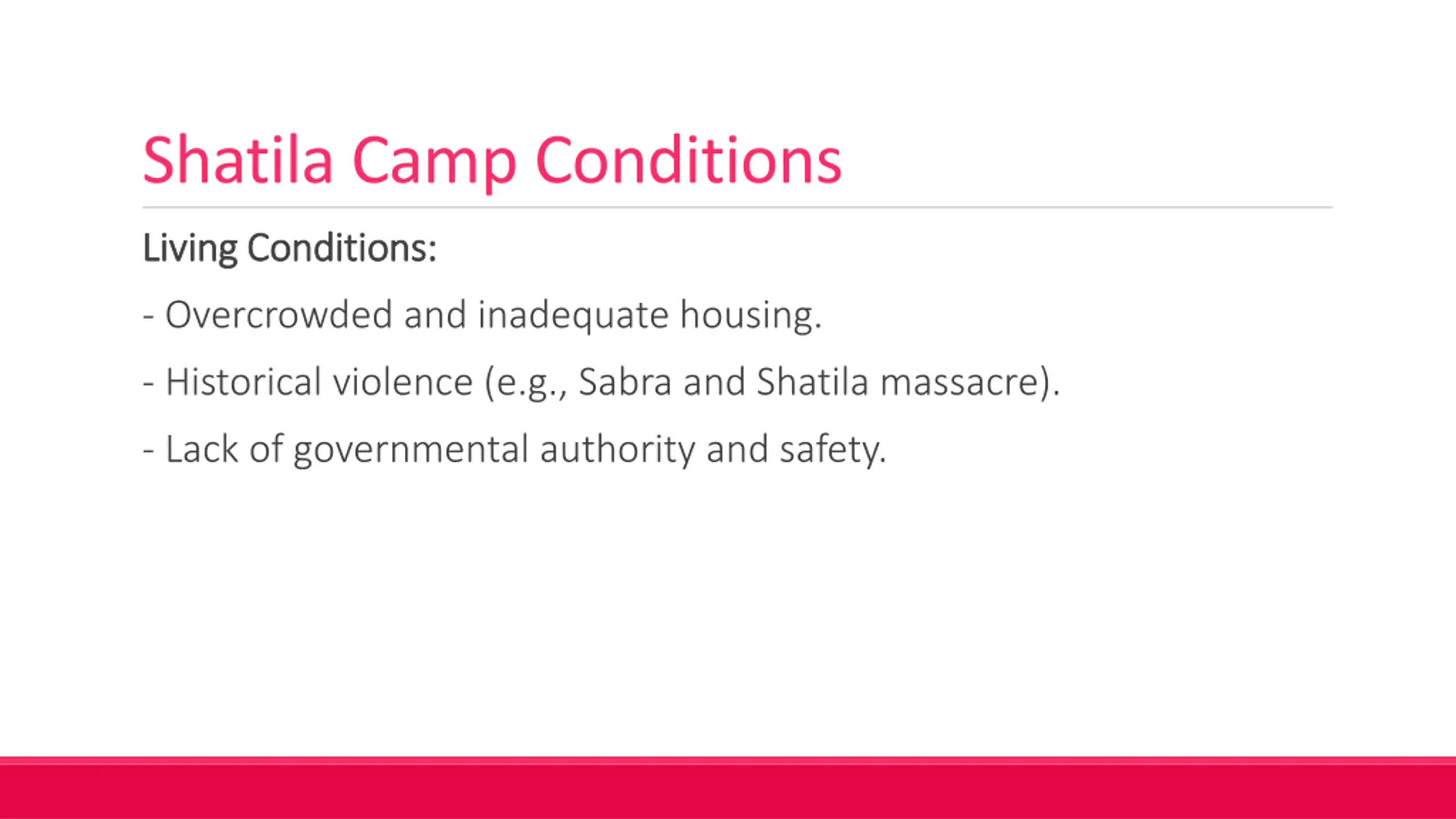 Shatila Camp Conditions

Living Conditions:

- Overcrowded and inadequate housing.

- Historical violence (e.g., Sabra and Shatila massacre).

- Lack of governmental authority and safety.